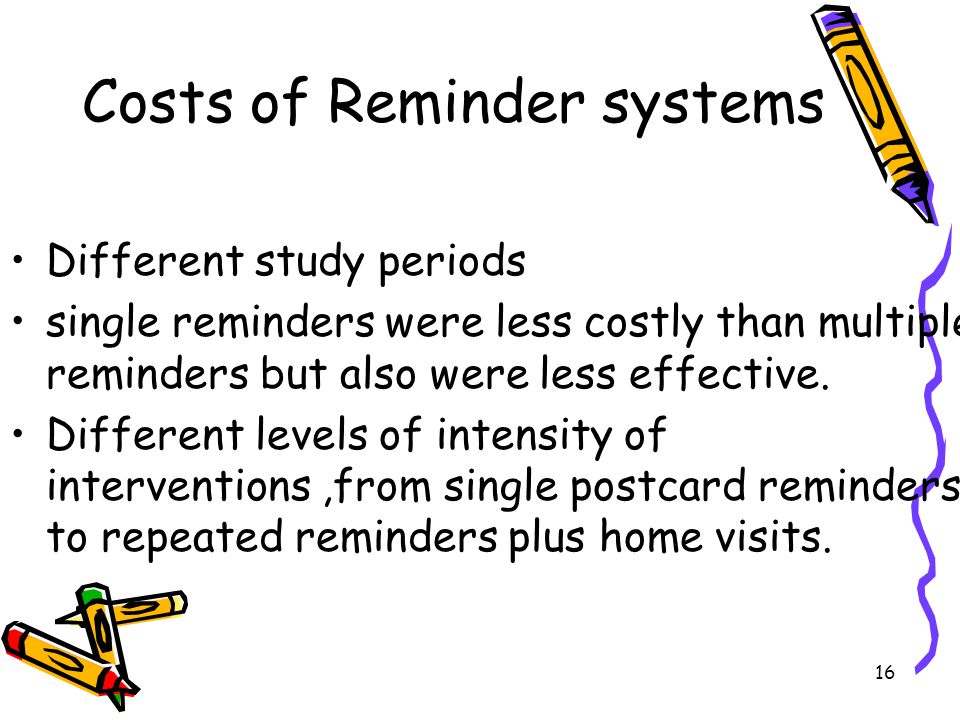 Costs of Reminder systems

• Different study periods
• single reminders were less costly than multiple reminders but also were less effective.
• Different levels of intensity of interventions ,from single postcard reminders to repeated reminders plus home visits.

16